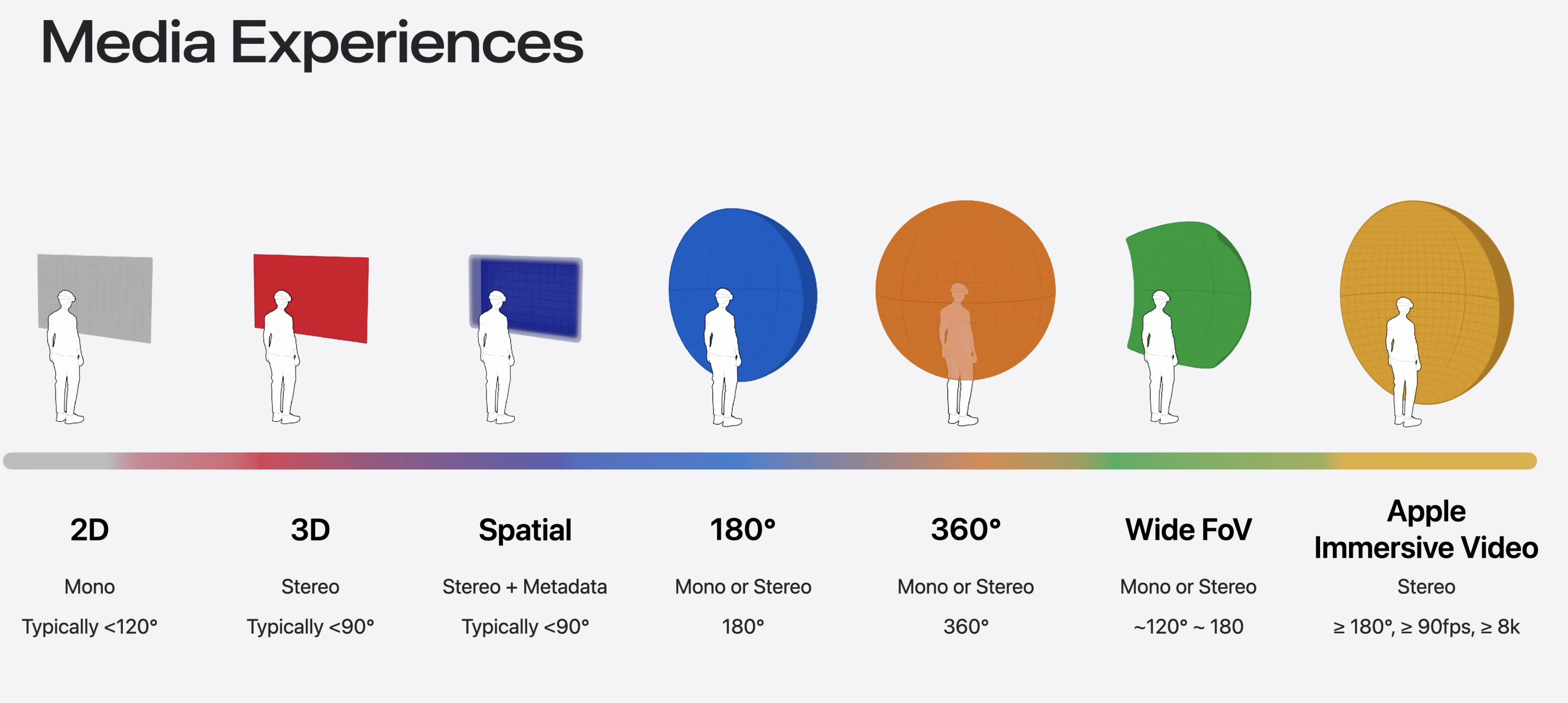 Media Experiences

2D

Mono

Typically <120°

3D

Stereo

Typically <90°

Spatial

Stereo + Metadata

Typically <90°

180°

Mono or Stereo

180°

360°

Mono or Stereo

360°

Wide FoV

Mono or Stereo

~120° ~ 180

Apple Immersive Video

Stereo

≥ 180°, ≥ 90fps, ≥ 8k